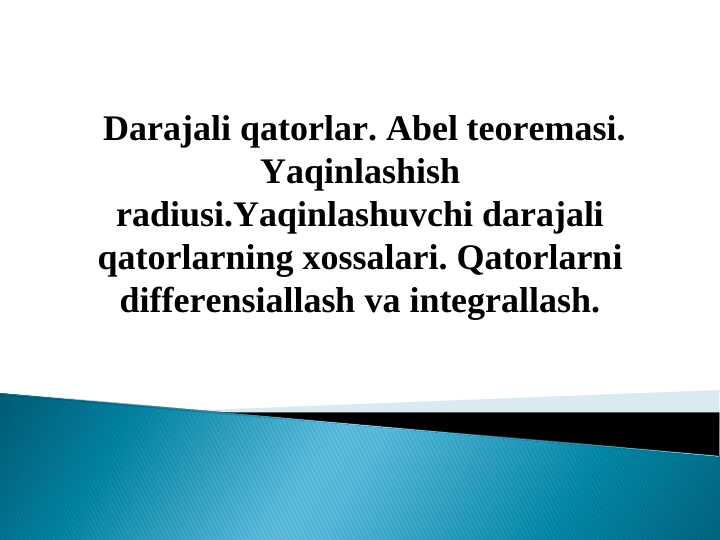 Darajali qatorlar. Abel teoremasi. Yaqinlashish radiusi.Yaqinlashuvchi darajali qatorlarning xossalari. Qatorlarni differensiallash va integrallash.